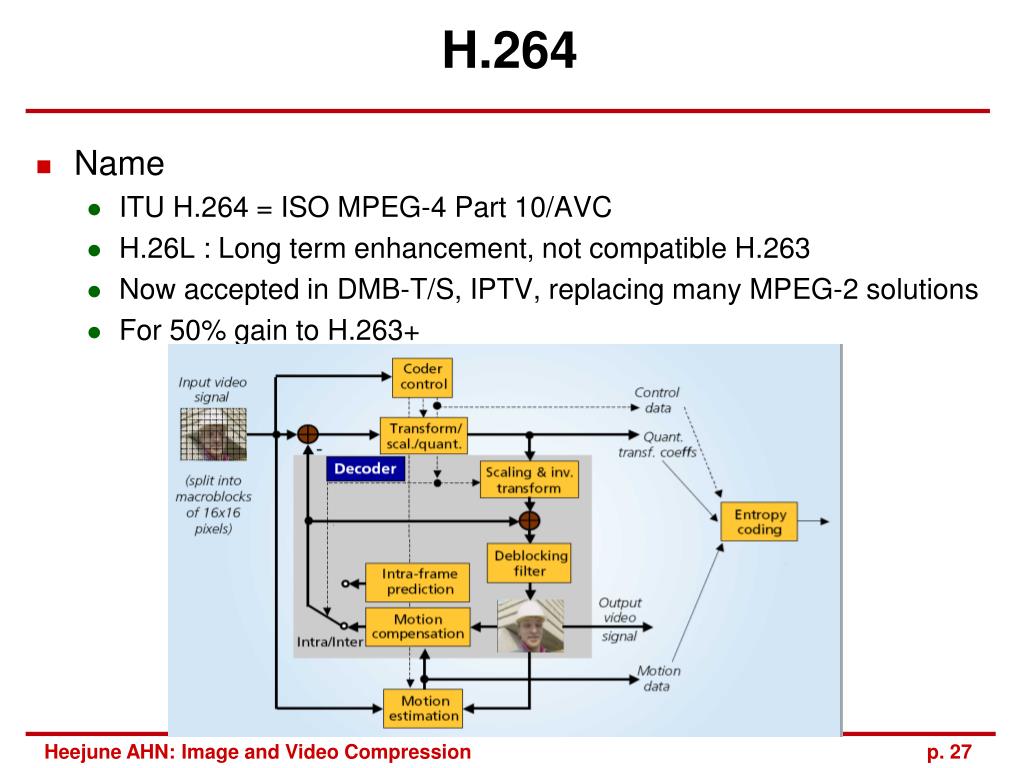 H.264

Name

ITU H.264 = ISO MPEG-4 Part 10/AVC

H.26L : Long term enhancement, not compatible H.263

Now accepted in DMB-T/S, IPTV, replacing many MPEG-2 solutions

For 50% gain to H.263+

Input video signal

(split into macroblocks of 16x16 pixels)

Coder control

Control data

Transform/ scal./quant.

Quant. transf. coeffs

-

Decoder

Scaling & inv. transform

Entropy coding

Deblocking filter

Intra-frame prediction

Motion compensation

Intra/Inter

Output video signal

Motion data

Motion estimation

Heejune AHN: Image and Video Compression

p. 27